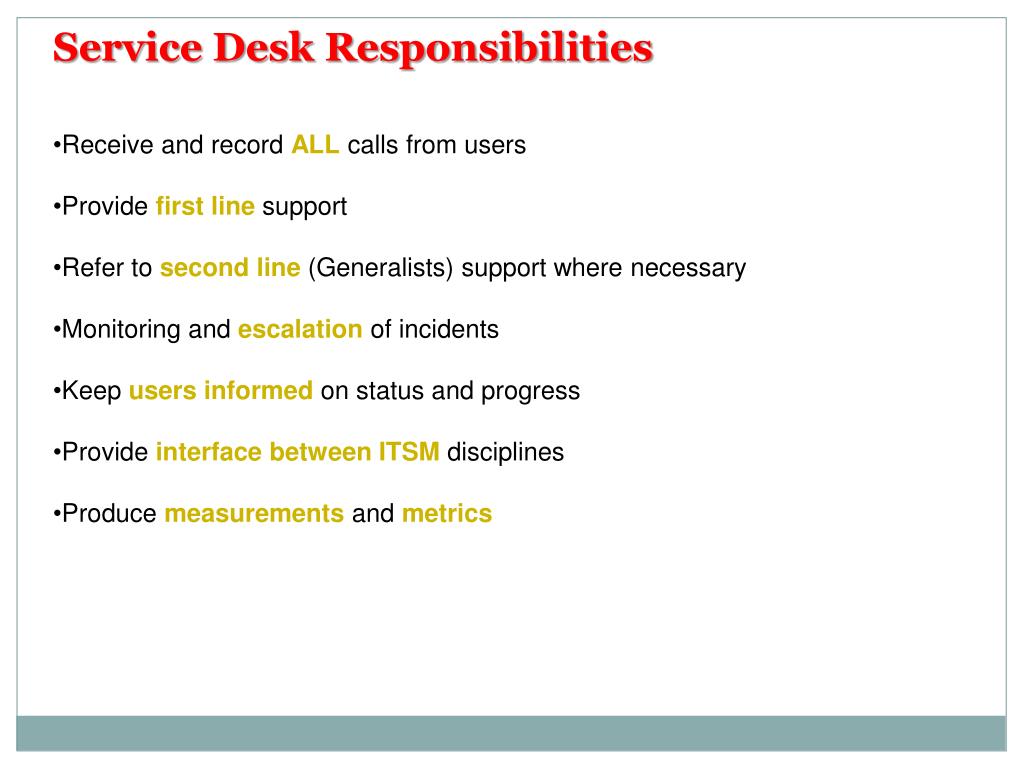 Service Desk Responsibilities

•Receive and record ALL calls from users

•Provide first line support

•Refer to second line (Generalists) support where necessary

•Monitoring and escalation of incidents

•Keep users informed on status and progress

•Provide interface between ITSM disciplines

•Produce measurements and metrics